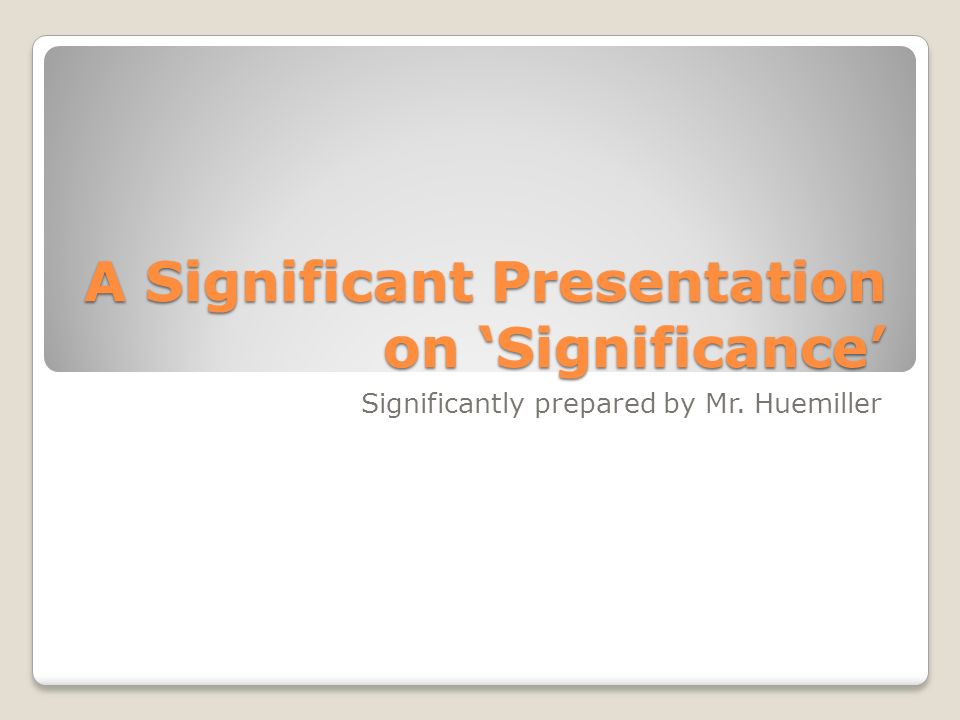 A Significant Presentation on ‘Significance’

Significantly prepared by Mr. Huemiller